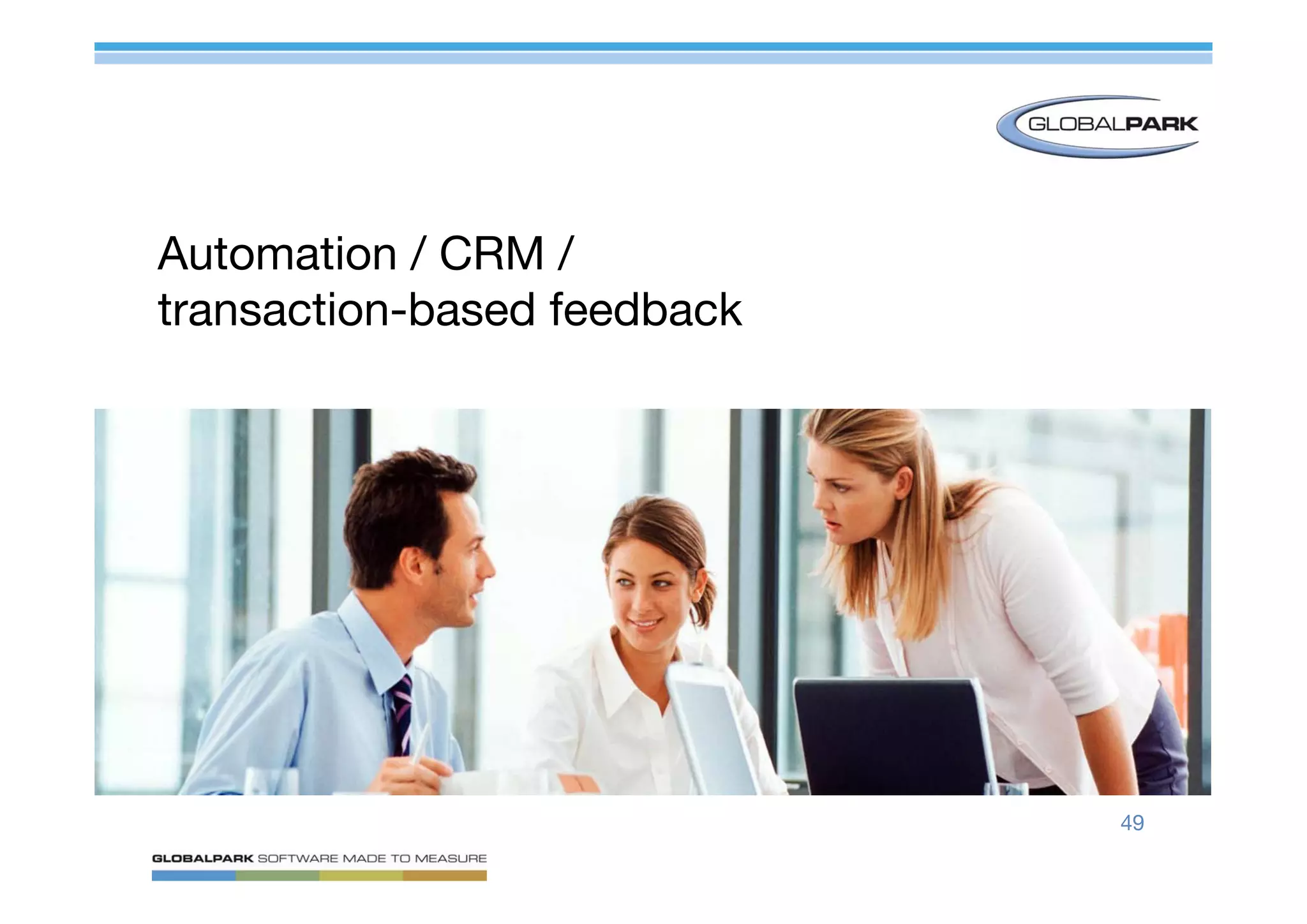 GLOBALPARK

Automation / CRM / transaction-based feedback

49

GLOBALPARK SOFTWARE MADE TO MEASURE